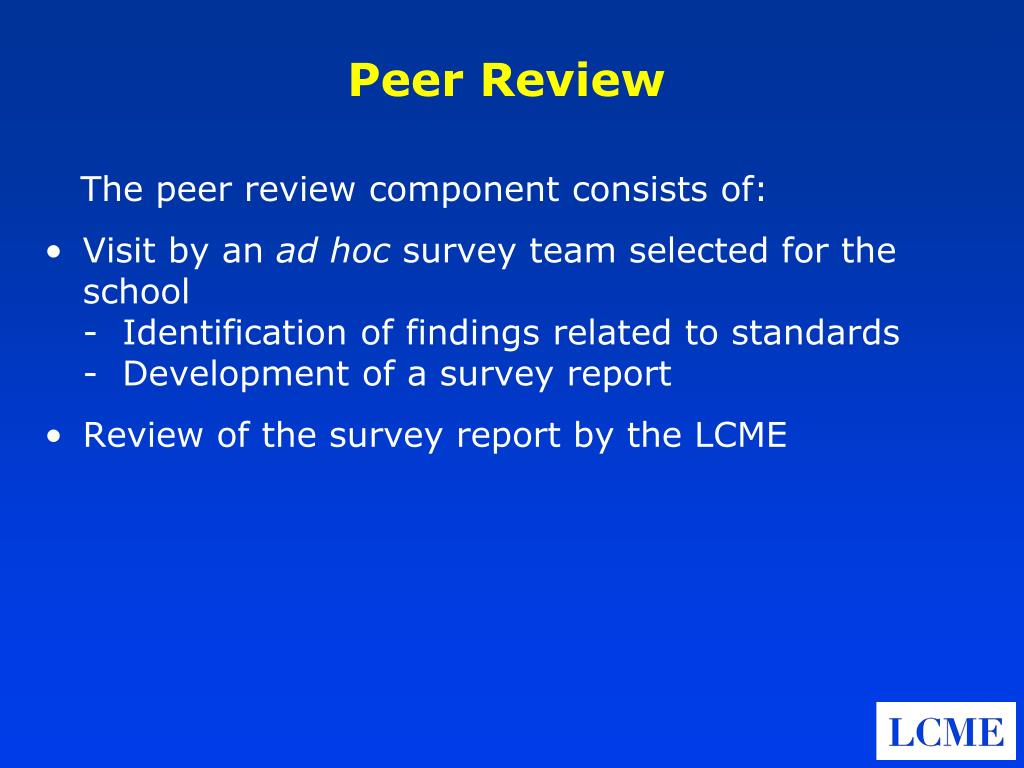 Peer Review

The peer review component consists of:

• Visit by an ad hoc survey team selected for the school
- Identification of findings related to standards
- Development of a survey report

• Review of the survey report by the LCME

LCME